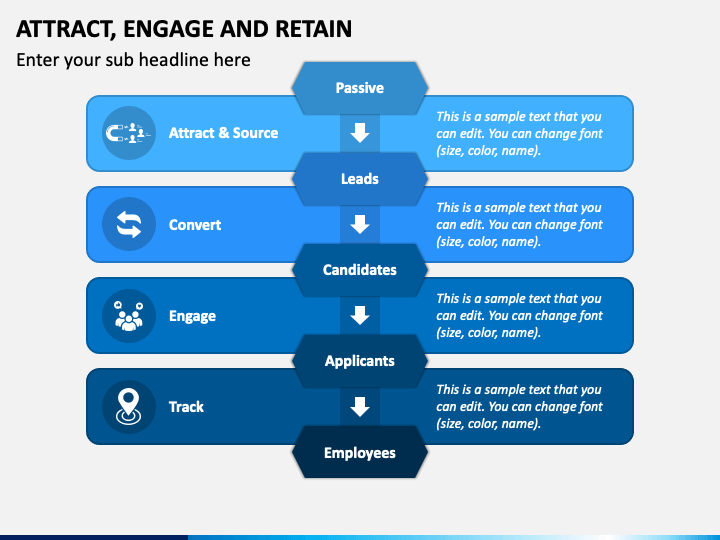 ATTRACT, ENGAGE AND RETAIN

Enter your sub headline here

Passive

Attract & Source

This is a sample text that you can edit. You can change font (size, color, name).

Leads

Convert

This is a sample text that you can edit. You can change font (size, color, name).

Candidates

Engage

This is a sample text that you can edit. You can change font (size, color, name).

Applicants

Track

This is a sample text that you can edit. You can change font (size, color, name).

Employees